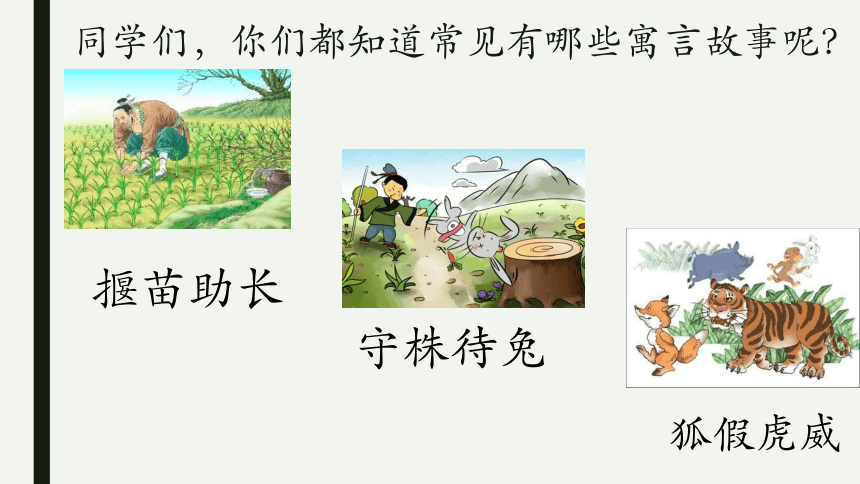 同学们，你们都知道常见有哪些寓言故事呢？

揠苗助长

守株待兔

狐假虎威